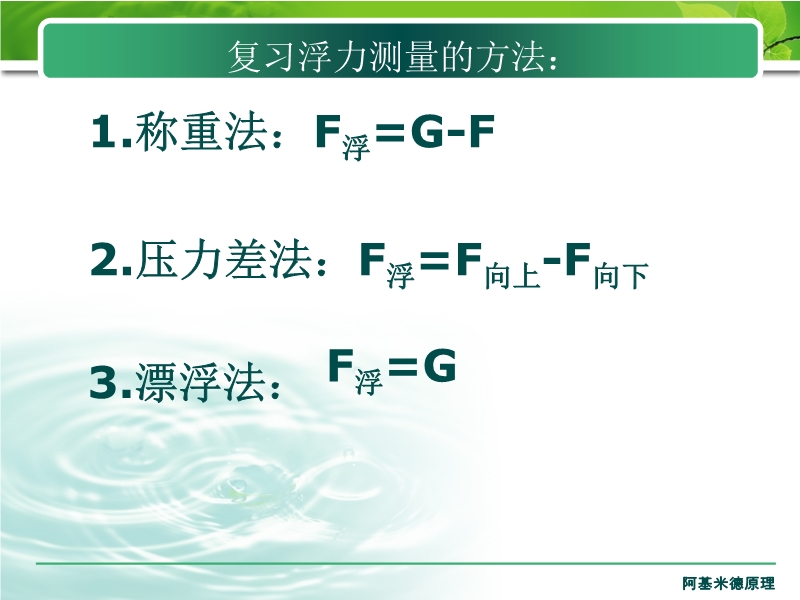 复习浮力测量的方法：

1.称重法：$F_{浮}=G-F$

2.压力差法：$F_{浮}=F_{向上}-F_{向下}$

3.漂浮法：$F_{浮}=G$

阿基米德原理